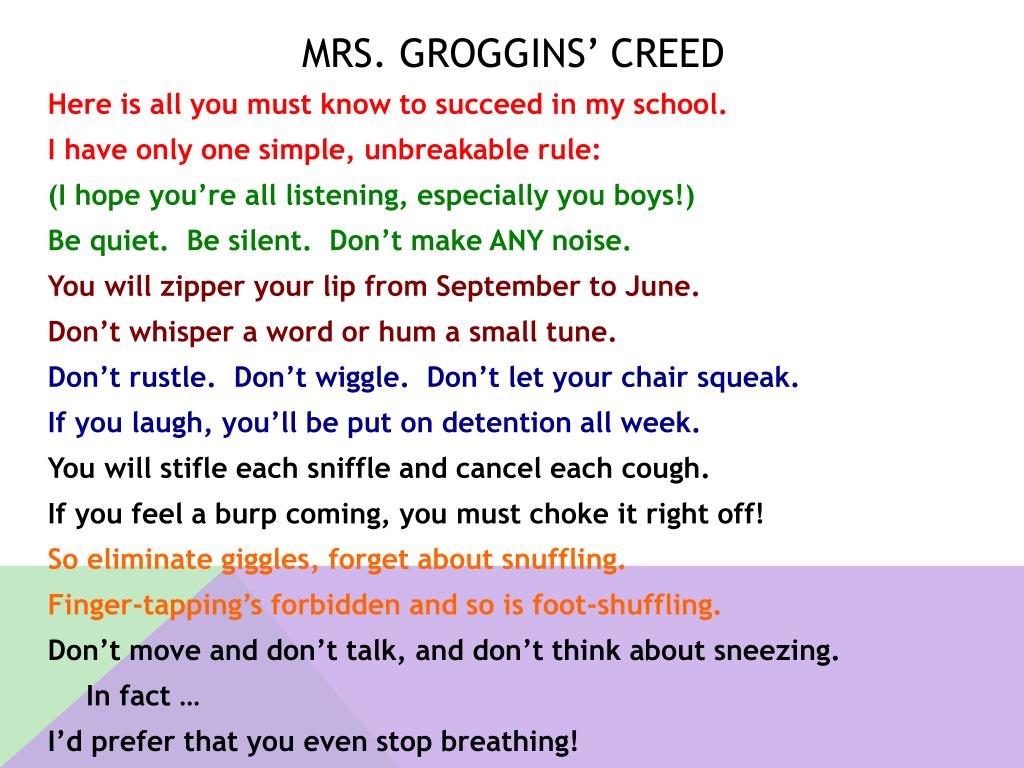 MRS. GROGGINS' CREED

Here is all you must know to succeed in my school.

I have only one simple, unbreakable rule:

(I hope you're all listening, especially you boys!)

Be quiet. Be silent. Don't make ANY noise.

You will zipper your lip from September to June.

Don't whisper a word or hum a small tune.

Don't rustle. Don't wiggle. Don't let your chair squeak.

If you laugh, you'll be put on detention all week.

You will stifle each sniffle and cancel each cough.

If you feel a burp coming, you must choke it right off!

So eliminate giggles, forget about snuffling.

Finger-tapping's forbidden and so is foot-shuffling.

Don't move and don't talk, and don't think about sneezing.

In fact …

I'd prefer that you even stop breathing!